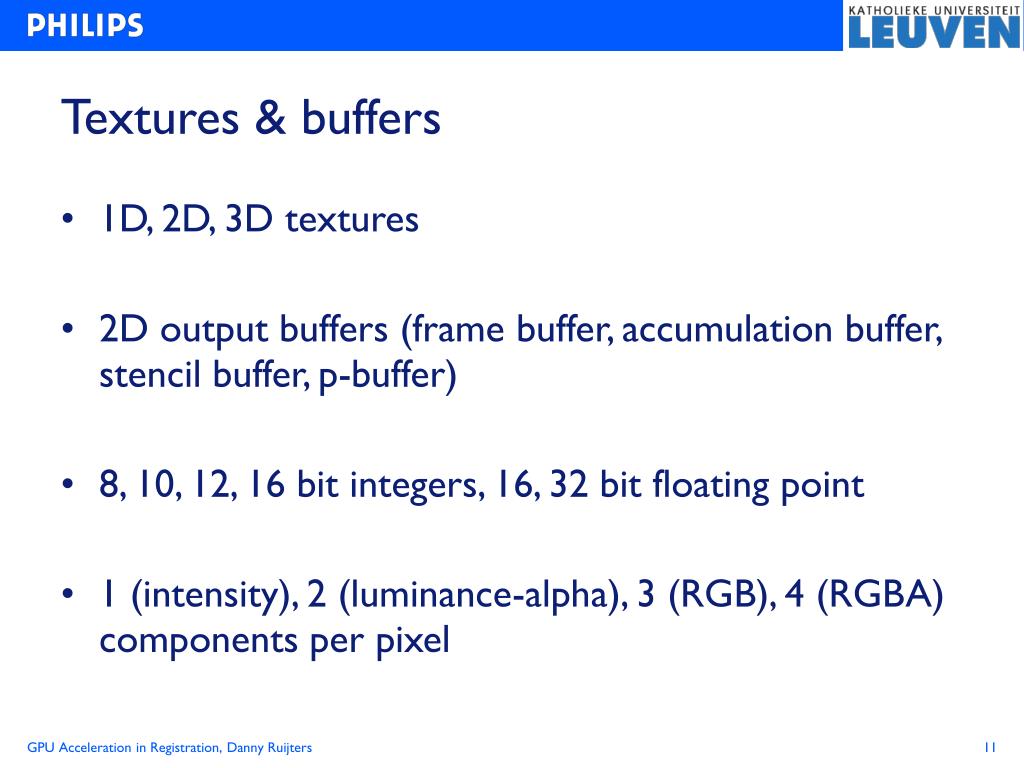 PHILIPS

KATHOLIEKE UNIVERSITEIT LEUVEN

Textures & buffers

• 1D, 2D, 3D textures

• 2D output buffers (frame buffer, accumulation buffer, stencil buffer, p-buffer)

• 8, 10, 12, 16 bit integers, 16, 32 bit floating point

• 1 (intensity), 2 (luminance-alpha), 3 (RGB), 4 (RGBA) components per pixel

GPU Acceleration in Registration, Danny Ruijters

11